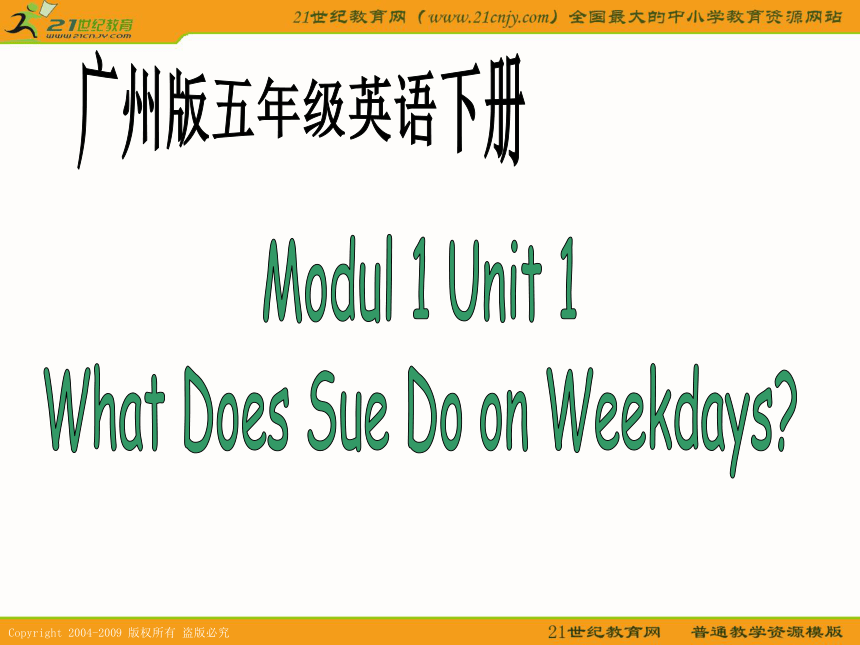 21世纪教育
www.21cnjy.com

21世纪教育网（www.21cnjy.com）全国最大的中小学教育资源网站

广州版五年级英语下册

Modul 1 Unit 1
What Does Sue Do on Weekdays?

Copyright 2004-2009 版权所有 盗版必究

21世纪教育网 普通教学资源模版